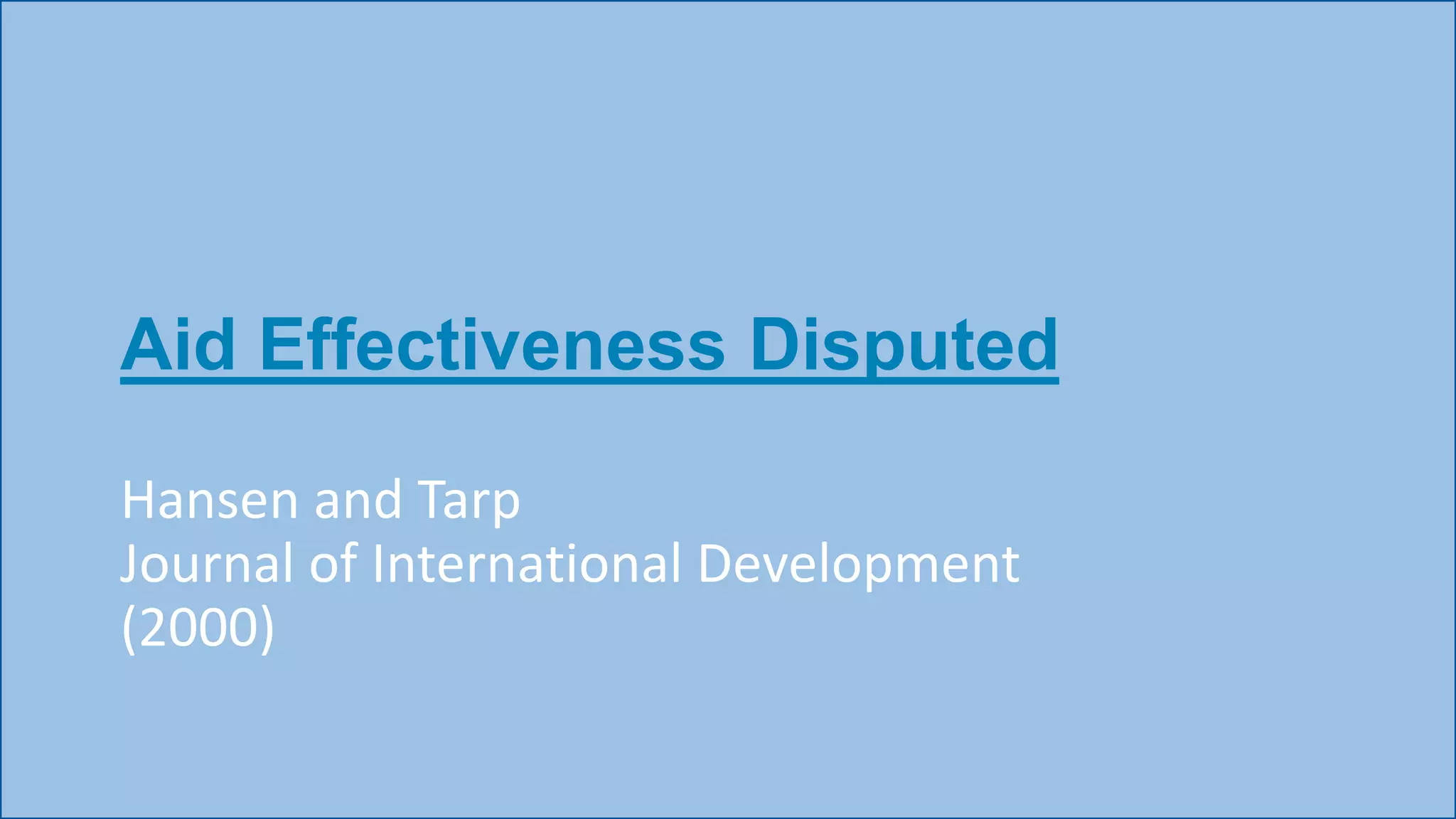 Aid Effectiveness Disputed

Hansen and Tarp
Journal of International Development
(2000)